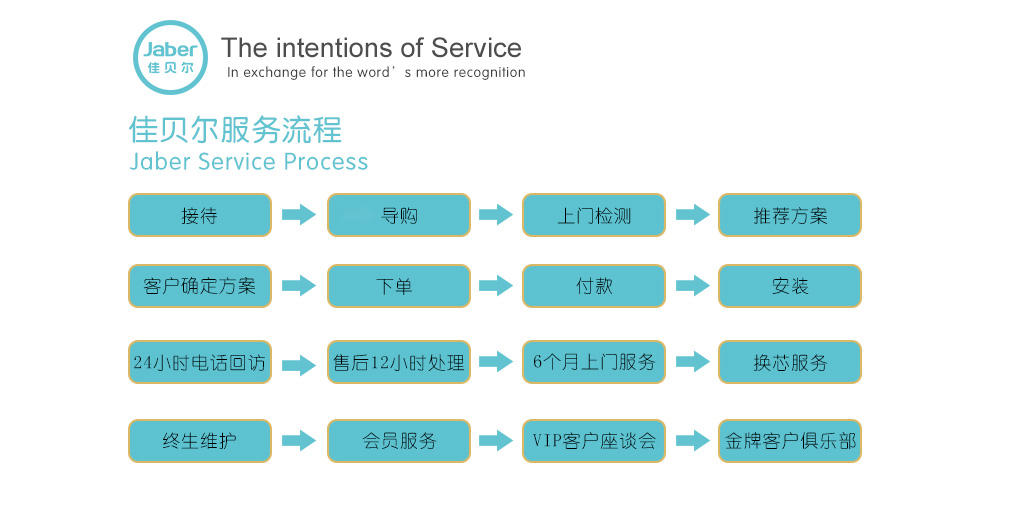 Jaber
佳贝尔

The intentions of Service
In exchange for the word’s more recognition

佳贝尔服务流程
Jaber Service Process

接待
导购
上门检测
推荐方案

客户确定方案
下单
付款
安装

24小时电话回访
售后12小时处理
6个月上门服务
换芯服务

终生维护
会员服务
VIP客户座谈会
金牌客户俱乐部